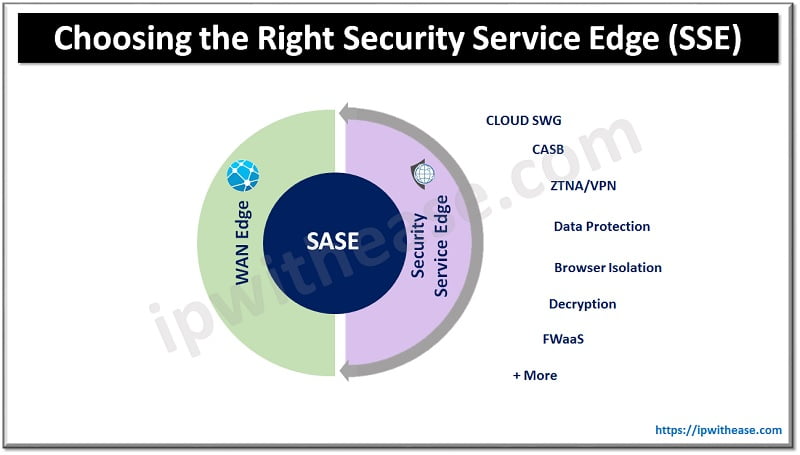 Choosing the Right Security Service Edge (SSE)

WAN Edge

SASE

Security Service Edge

CLOUD SWG

CASB

ZTNA/VPN

Data Protection

Browser Isolation

Decryption

FWaaS

+ More

ipwithease.com

https://ipwithease.com